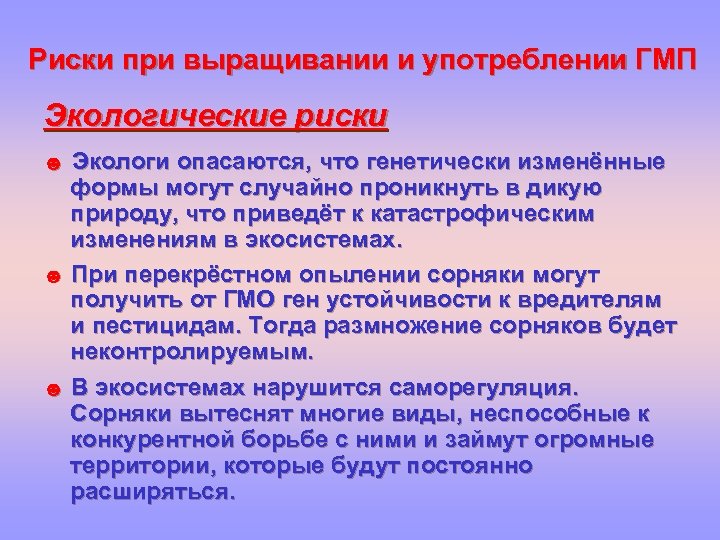 Риски при выращивании и употреблении ГМП

Экологические риски

☻ Экологи опасаются, что генетически изменённые формы могут случайно проникнуть в дикую природу, что приведёт к катастрофическим изменениям в экосистемах.

☻ При перекрёстном опылении сорняки могут получить от ГМО ген устойчивости к вредителям и пестицидам. Тогда размножение сорняков будет неконтролируемым.

☻ В экосистемах нарушится саморегуляция. Сорняки вытеснят многие виды, неспособные к конкурентной борьбе с ними и займут огромные территории, которые будут постоянно расширяться.